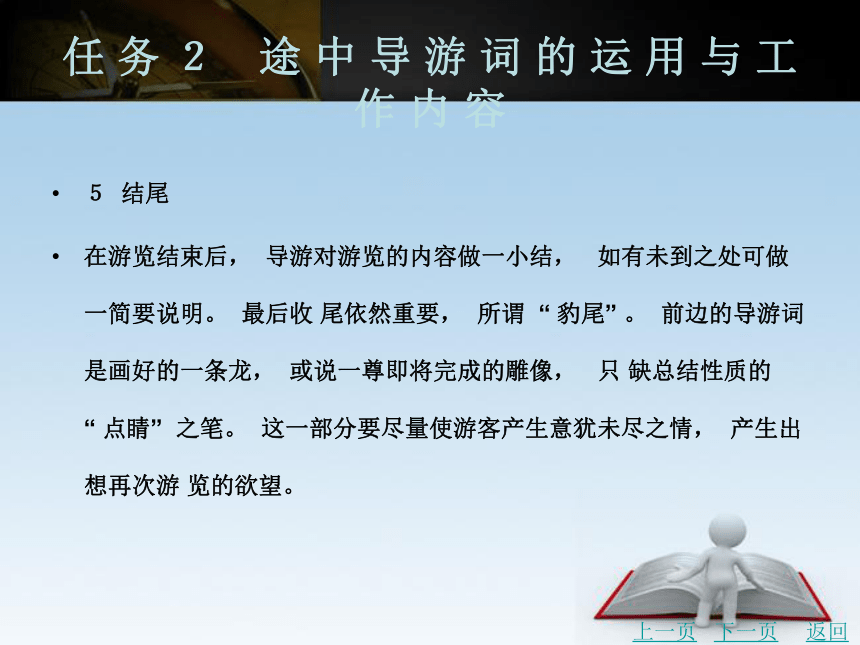 任务 2 途中导游词的运用与工作内容

• 5 结尾

• 在游览结束后， 导游对游览的内容做一小结， 如有未到之处可做一简要说明。 最后收 尾依然重要， 所谓 “ 豹尾” 。 前边的导游词是画好的一条龙， 或说一尊即将完成的雕像， 只 缺总结性质的 “ 点睛” 之笔。 这一部分要尽量使游客产生意犹未尽之情， 产生出想再次游 览的欲望。

上一页 下一页 返回